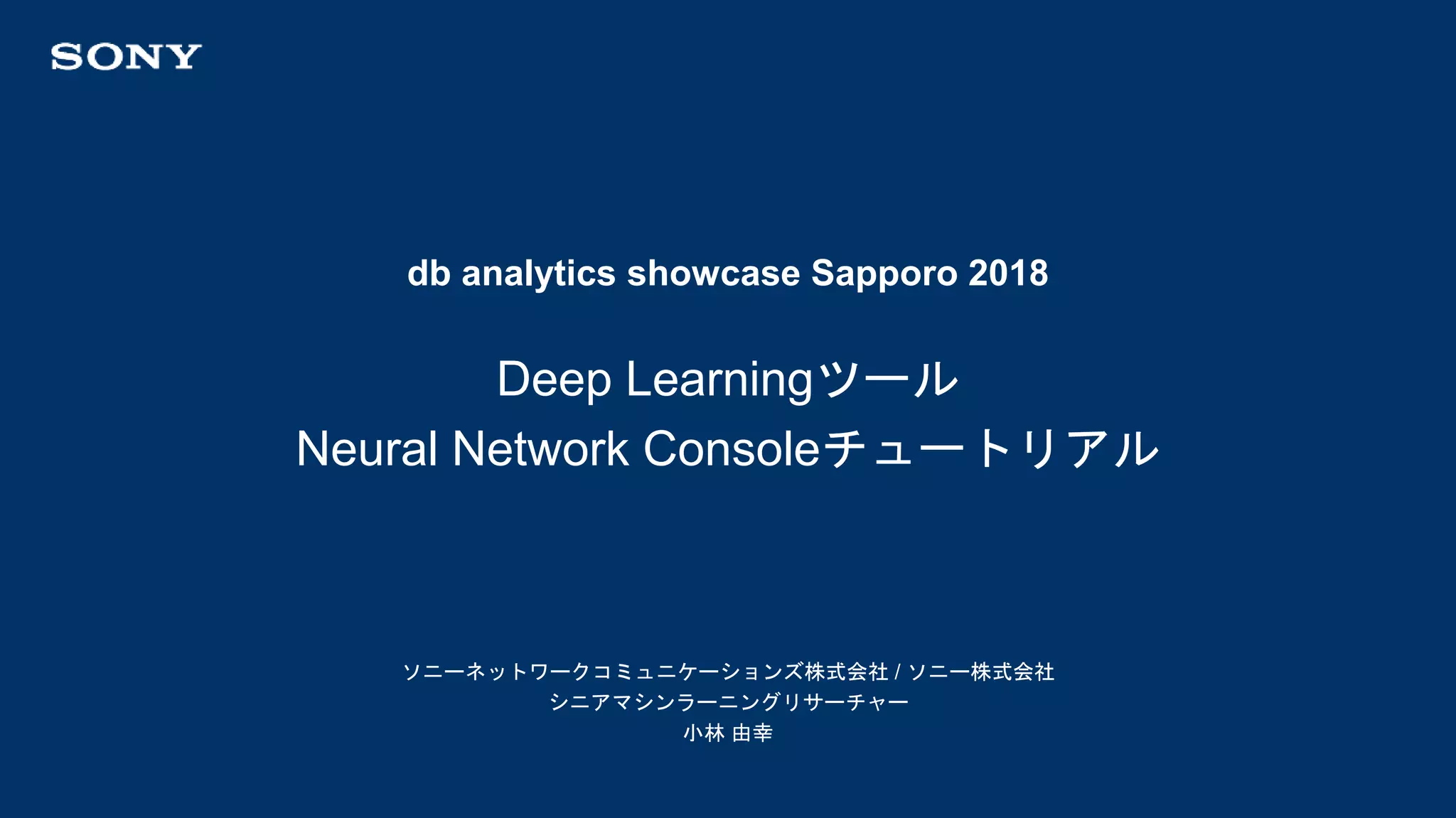 SONY

db analytics showcase Sapporo 2018

Deep Learningツール
Neural Network Consoleチュートリアル

ソニーネットワークコミュニケーションズ株式会社 / ソニー株式会社
シニアマシンラーニングリサーチャー
小林 由幸